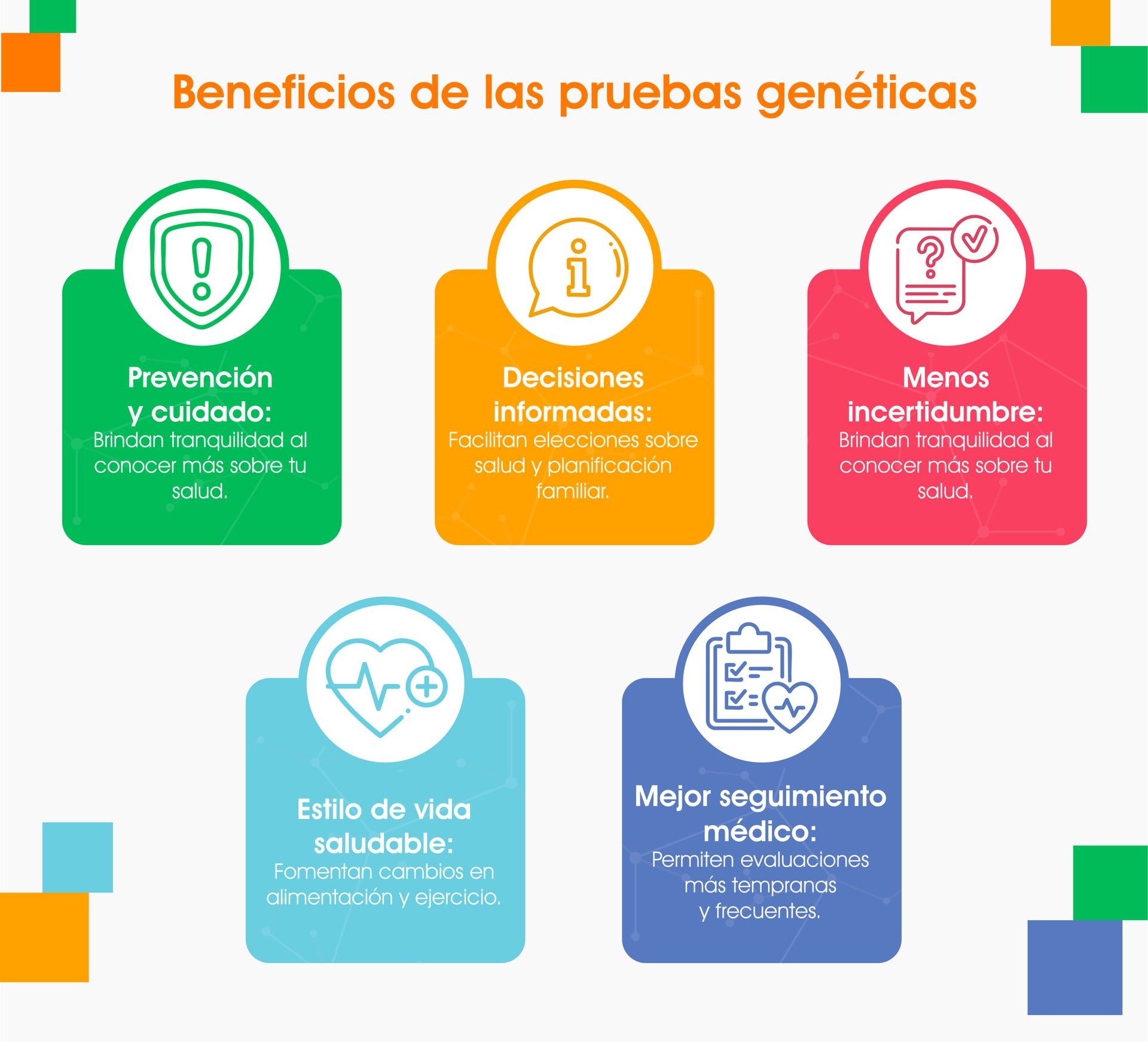 Beneficios de las pruebas genéticas

Prevención y cuidado:
Brindan tranquilidad al conocer más sobre tu salud.

Decisiones informadas:
Facilitan elecciones sobre salud y planificación familiar.

Menos incertidumbre:
Brindan tranquilidad al conocer más sobre tu salud.

Estilo de vida saludable:
Fomentan cambios en alimentación y ejercicio.

Mejor seguimiento médico:
Permiten evaluaciones más tempranas y frecuentes.